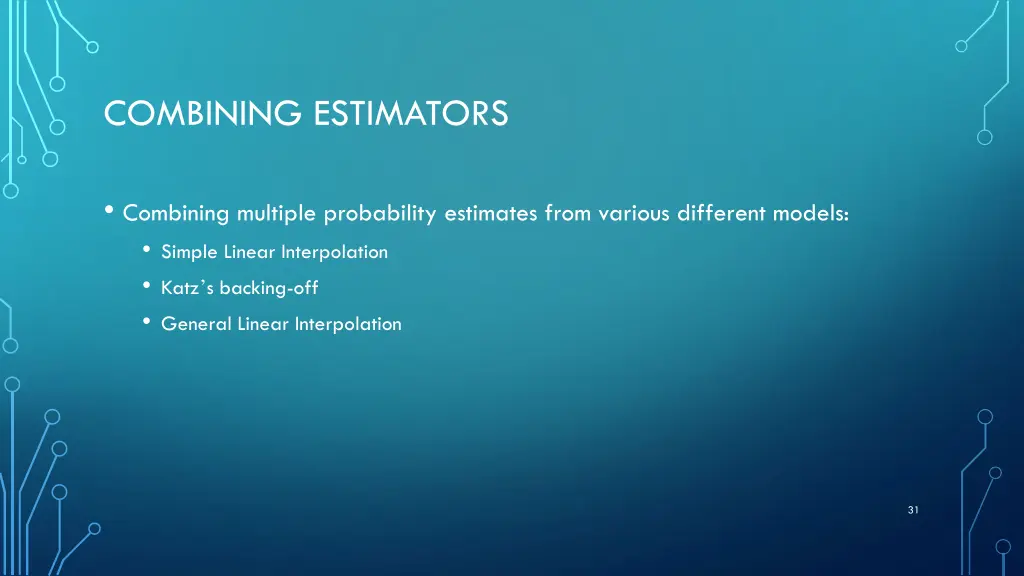 COMBINING ESTIMATORS

• Combining multiple probability estimates from various different models:

• Simple Linear Interpolation
• Katz's backing-off
• General Linear Interpolation

31